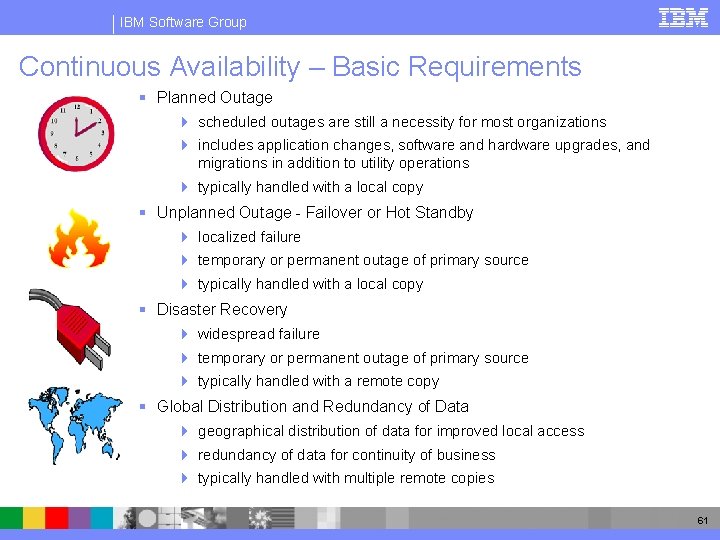 IBM Software Group

IBM

Continuous Availability – Basic Requirements

▪ Planned Outage
  ▸ scheduled outages are still a necessity for most organizations
  ▸ includes application changes, software and hardware upgrades, and migrations in addition to utility operations
  ▸ typically handled with a local copy

▪ Unplanned Outage - Failover or Hot Standby
  ▸ localized failure
  ▸ temporary or permanent outage of primary source
  ▸ typically handled with a local copy

▪ Disaster Recovery
  ▸ widespread failure
  ▸ temporary or permanent outage of primary source
  ▸ typically handled with a remote copy

▪ Global Distribution and Redundancy of Data
  ▸ geographical distribution of data for improved local access
  ▸ redundancy of data for continuity of business
  ▸ typically handled with multiple remote copies

61